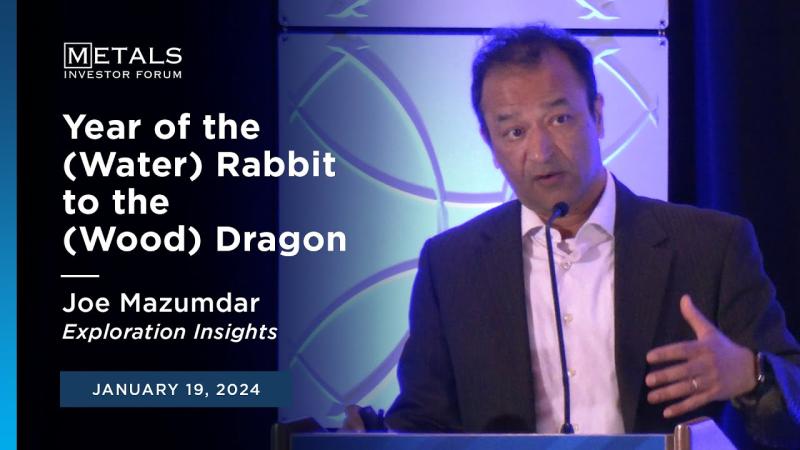 METALS
INVESTOR FORUM

Year of the (Water) Rabbit to the (Wood) Dragon

Joe Mazumdar
Exploration Insights

JANUARY 19, 2024